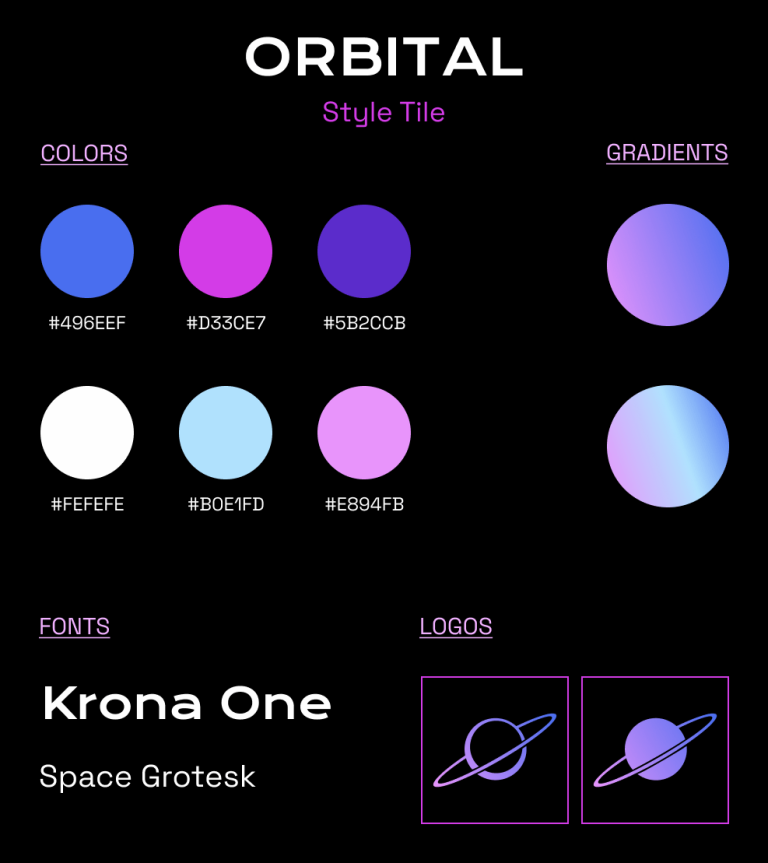 ORBITAL

Style Tile

COLORS

GRADIENTS

#496EEF

#D33CE7

#5B2CCB

#FEFEFE

#B0E1FD

#E894FB

FONTS

LOGOS

Krona One

Space Grotesk